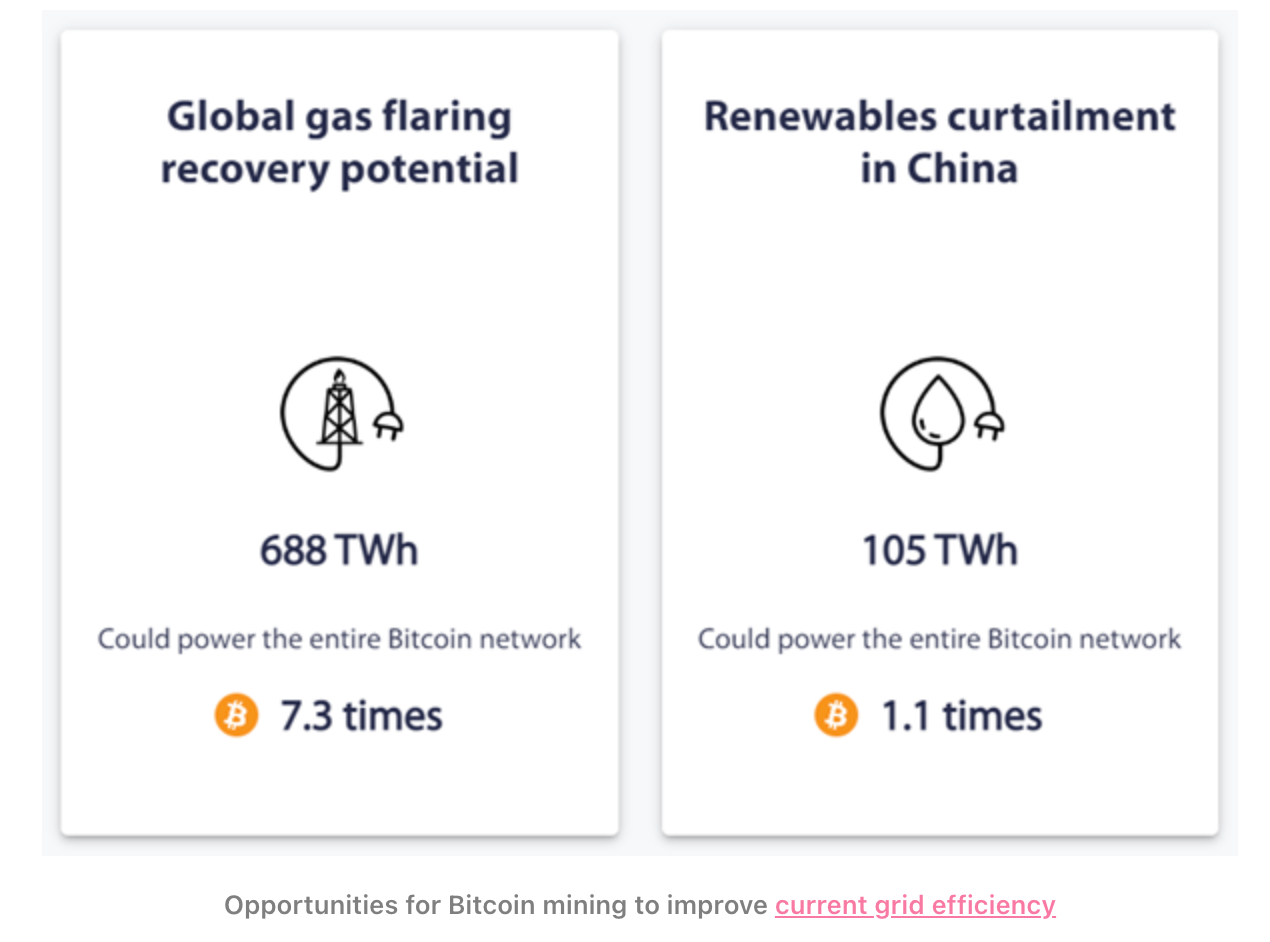 Global gas flaring recovery potential

688 TWh

Could power the entire Bitcoin network

7.3 times

Renewables curtailment in China

105 TWh

Could power the entire Bitcoin network

1.1 times

Opportunities for Bitcoin mining to improve current grid efficiency